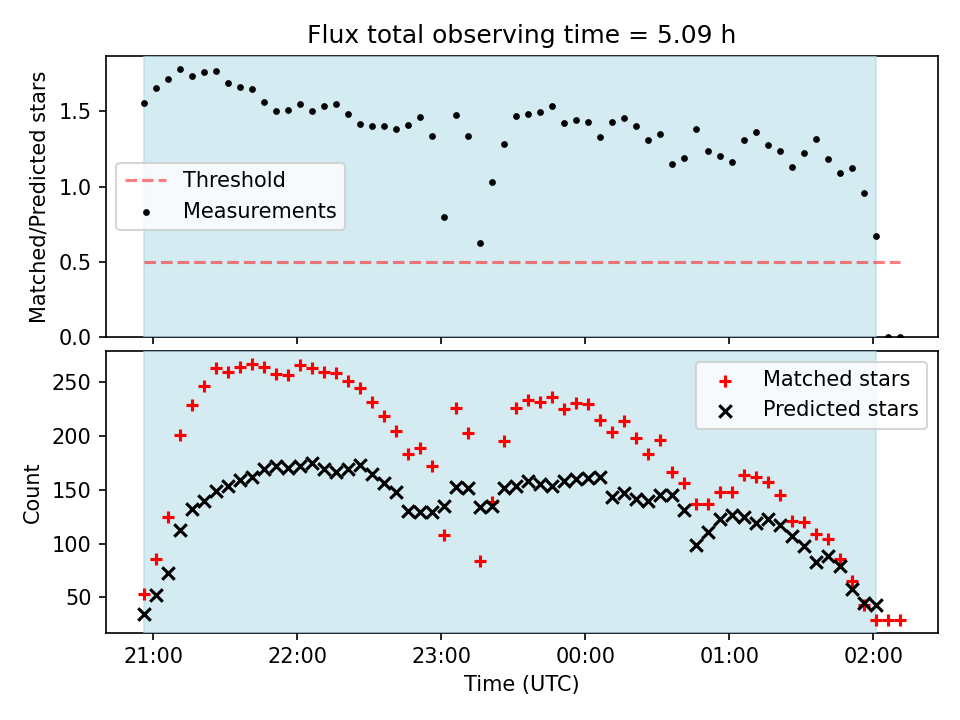 Flux total observing time = 5.09 h

Matched/Predicted stars

1.5
1.0
0.5
0.0

Threshold
Measurements

Count

250
200
150
100
50

Matched stars
Predicted stars

21:00
22:00
23:00
00:00
01:00
02:00

Time (UTC)